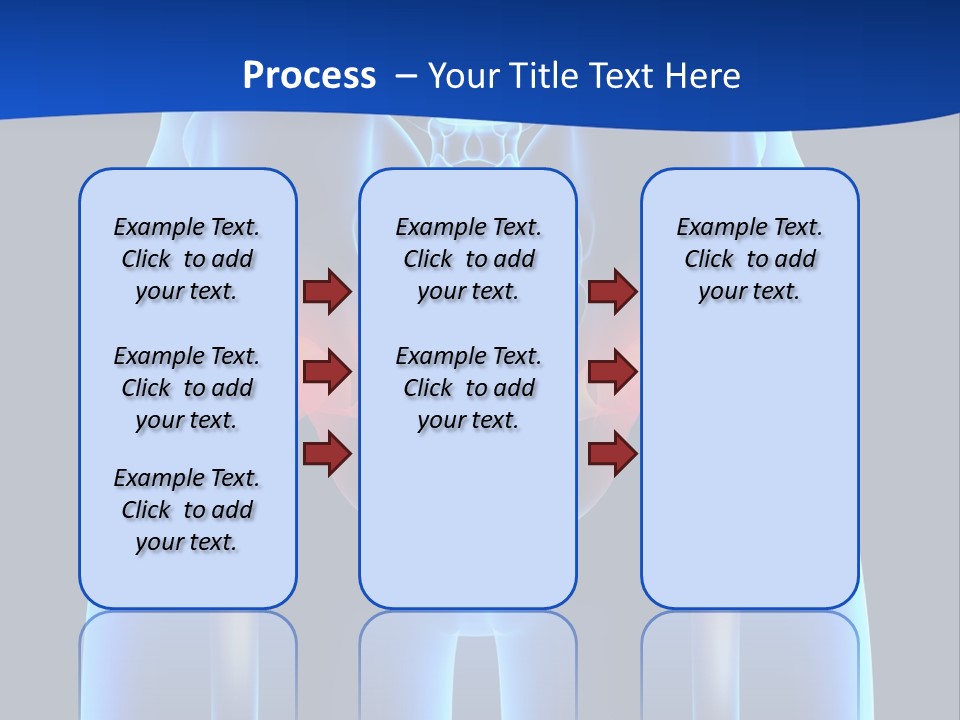 Process – Your Title Text Here

Example Text. Click to add your text.

Example Text. Click to add your text.

Example Text. Click to add your text.

Example Text. Click to add your text.

Example Text. Click to add your text.

Example Text. Click to add your text.